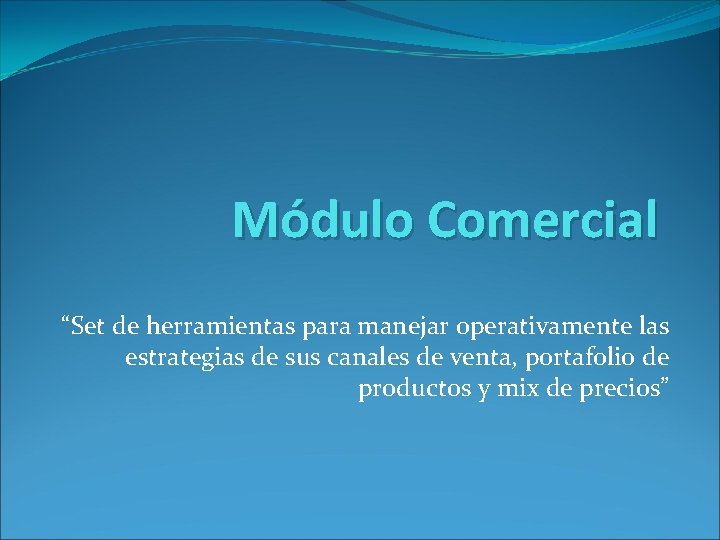 Módulo Comercial

“Set de herramientas para manejar operativamente las estrategias de sus canales de venta, portafolio de productos y mix de precios”